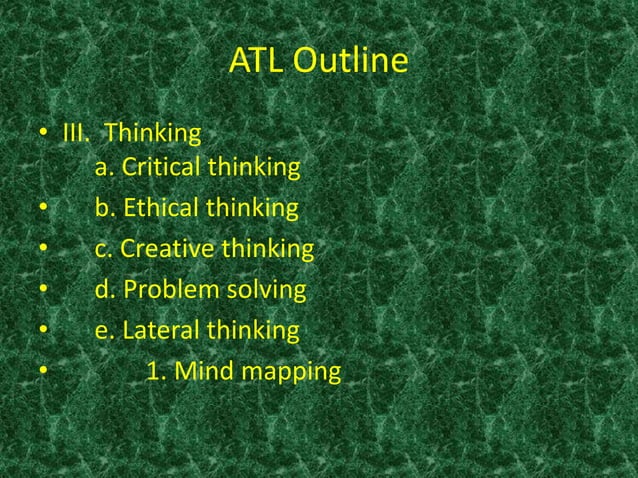 ATL Outline

• III. Thinking
a. Critical thinking
• b. Ethical thinking
• c. Creative thinking
• d. Problem solving
• e. Lateral thinking
• 1. Mind mapping